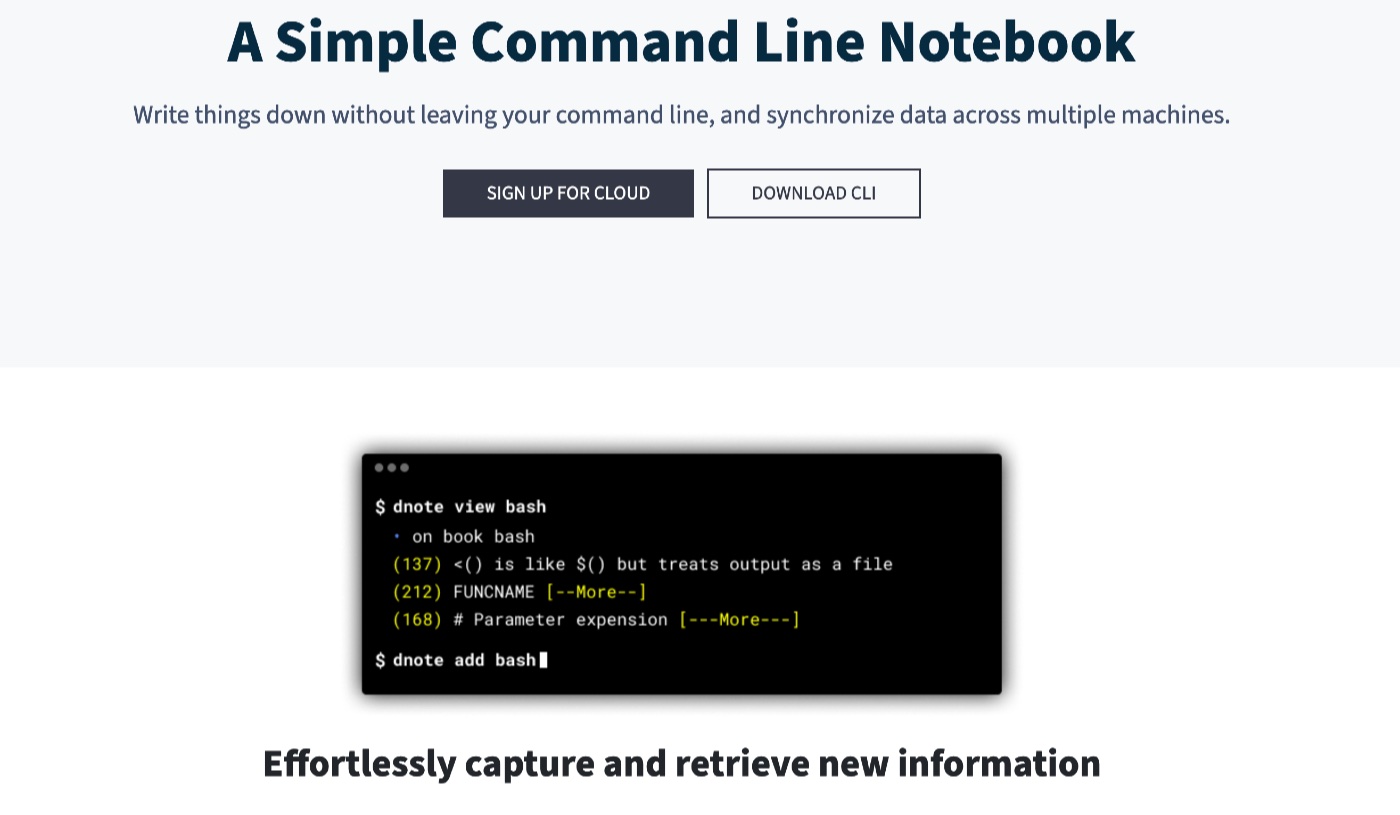 A Simple Command Line Notebook

Write things down without leaving your command line, and synchronize data across multiple machines.

SIGN UP FOR CLOUD

DOWNLOAD CLI

$ dnote view bash
• on book bash
(137) <() is like $() but treats output as a file
(212) FUNCNAME [--More--]
(168) # Parameter expension [---More---]

$ dnote add bash

Effortlessly capture and retrieve new information